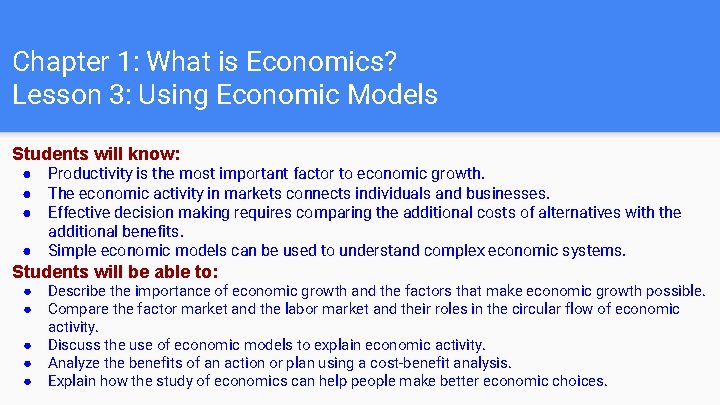 Chapter 1: What is Economics?
Lesson 3: Using Economic Models

Students will know:
● Productivity is the most important factor to economic growth.
● The economic activity in markets connects individuals and businesses.
● Effective decision making requires comparing the additional costs of alternatives with the additional benefits.
● Simple economic models can be used to understand complex economic systems.

Students will be able to:
● Describe the importance of economic growth and the factors that make economic growth possible.
● Compare the factor market and the labor market and their roles in the circular flow of economic activity.
● Discuss the use of economic models to explain economic activity.
● Analyze the benefits of an action or plan using a cost-benefit analysis.
● Explain how the study of economics can help people make better economic choices.